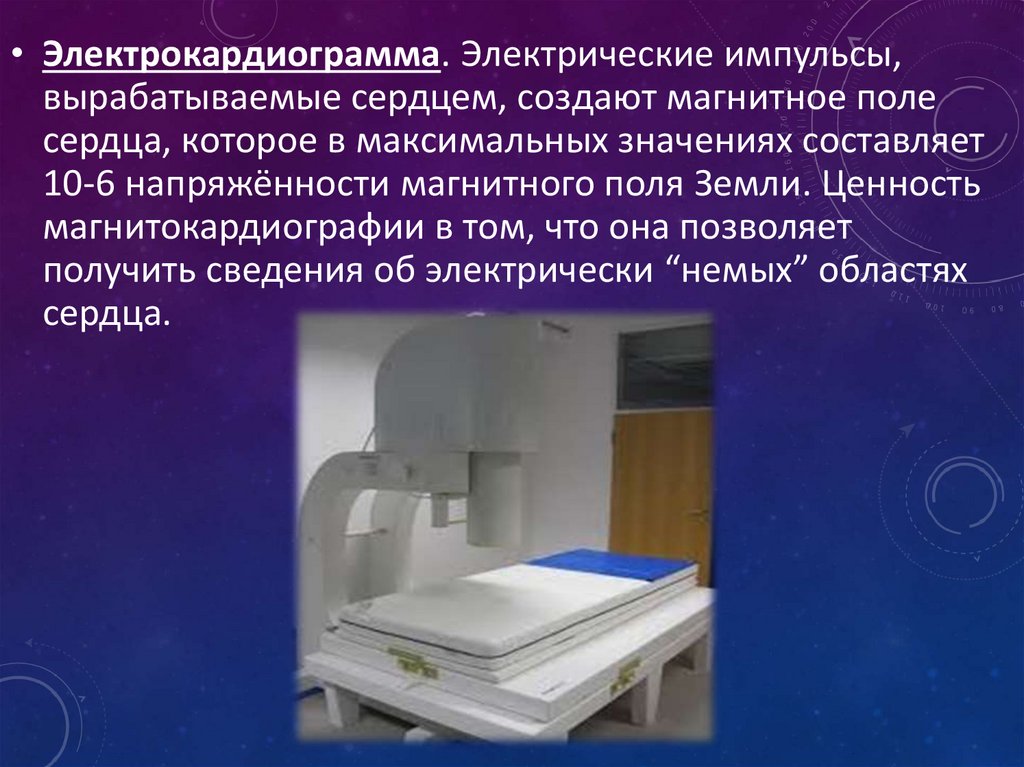 • Электрокардиограмма. Электрические импульсы, вырабатываемые сердцем, создают магнитное поле сердца, которое в максимальных значениях составляет 10-6 напряжённости магнитного поля Земли. Ценность магнитокардиографии в том, что она позволяет получить сведения об электрически “немых” областях сердца.